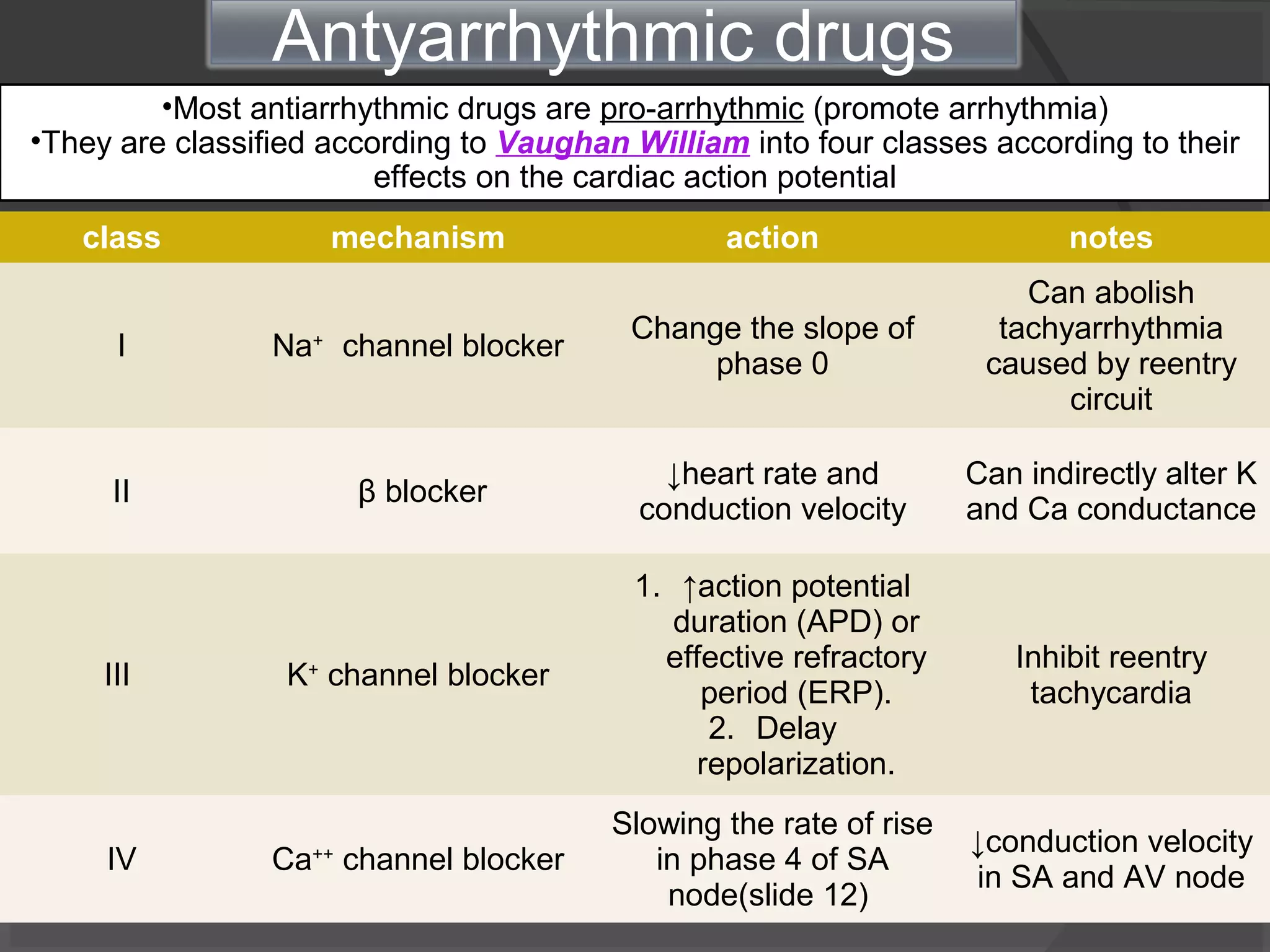 Antyarrhythmic drugs

•Most antiarrhythmic drugs are pro-arrhythmic (promote arrhythmia)
•They are classified according to Vaughan William into four classes according to their effects on the cardiac action potential

| class | mechanism | action | notes |
|---|---|---|---|
| I | $Na^+$ channel blocker | Change the slope of phase 0 | Can abolish tachyarrhythmia caused by reentry circuit |
| II | β blocker | ↓heart rate and conduction velocity | Can indirectly alter K and Ca conductance |
| III | $K^+$ channel blocker | 1. ↑action potential duration (APD) or effective refractory period (ERP). 2. Delay repolarization. | Inhibit reentry tachycardia |
| IV | $Ca^{++}$ channel blocker | Slowing the rate of rise in phase 4 of SA node(slide 12) | ↓conduction velocity in SA and AV node |